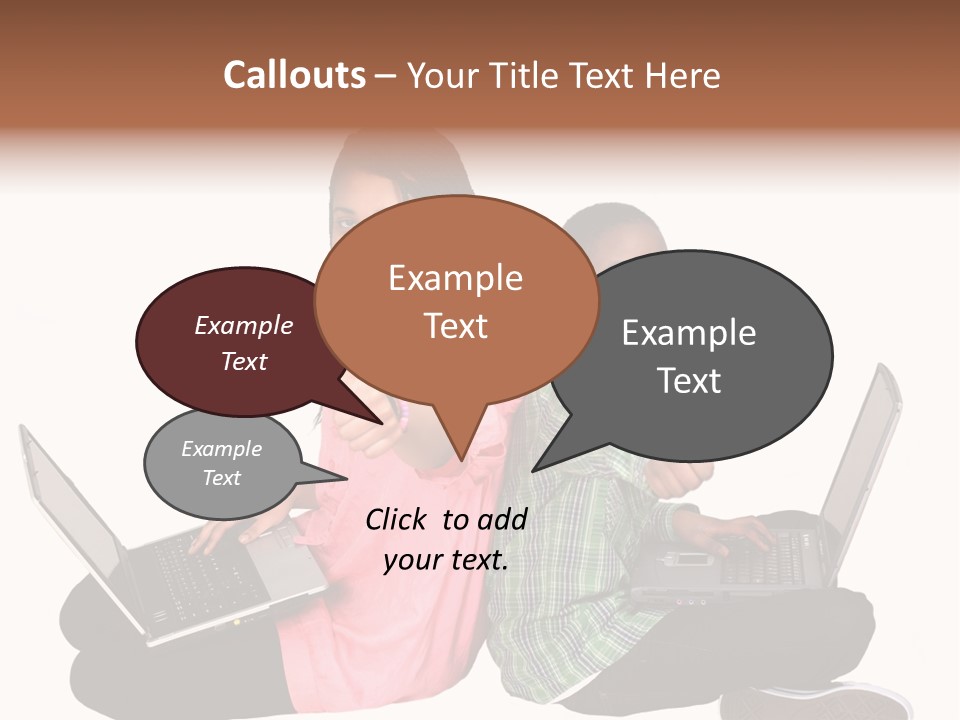 Callouts – Your Title Text Here

Example Text

Example Text

Example Text

Example Text

Click to add your text.